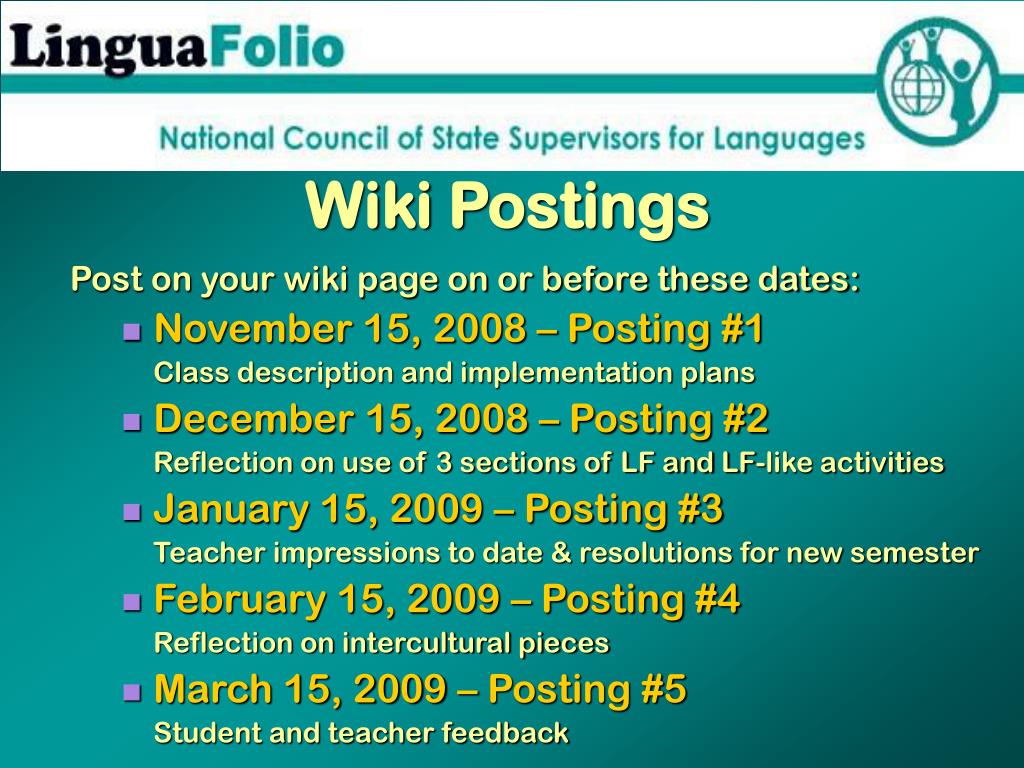 LinguaFolio

National Council of State Supervisors for Languages

Wiki Postings

Post on your wiki page on or before these dates:

- November 15, 2008 – Posting #1
Class description and implementation plans
- December 15, 2008 – Posting #2
Reflection on use of 3 sections of LF and LF-like activities
- January 15, 2009 – Posting #3
Teacher impressions to date & resolutions for new semester
- February 15, 2009 – Posting #4
Reflection on intercultural pieces
- March 15, 2009 – Posting #5
Student and teacher feedback